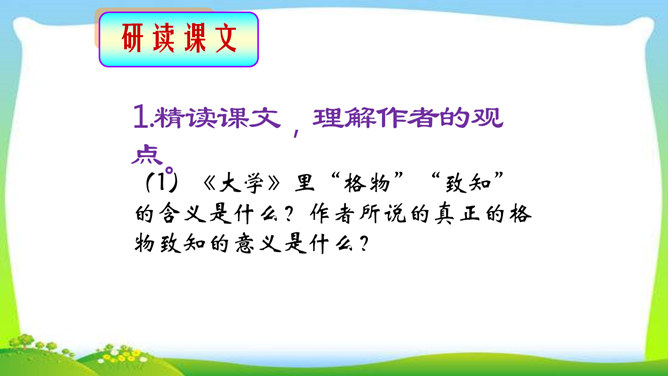 研读课文

1.精读课文，理解作者的观点。

（1）《大学》里“格物”“致知”的含义是什么？作者所说的真正的格物致知的意义是什么？